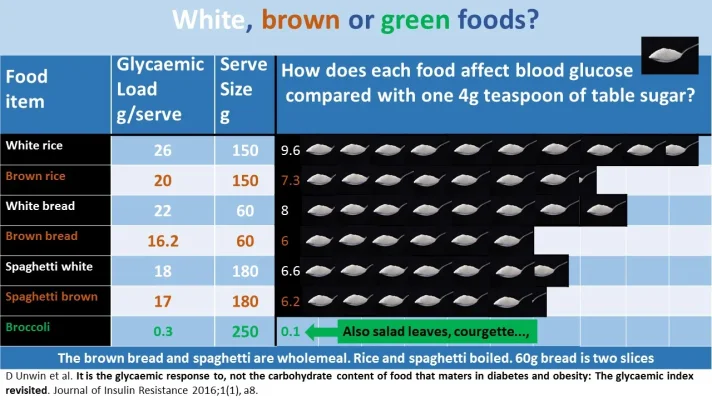 White, brown or green foods?

| Food item | Glycaemic Load g/serve | Serve Size g | How does each food affect blood glucose compared with one 4g teaspoon of table sugar? |
|---|---|---|---|
| White rice | 26 | 150 | 9.6 |
| Brown rice | 20 | 150 | 7.3 |
| White bread | 22 | 60 | 8 |
| Brown bread | 16.2 | 60 | 6 |
| Spaghetti white | 18 | 180 | 6.6 |
| Spaghetti brown | 17 | 180 | 6.2 |
| Broccoli | 0.3 | 250 | 0.1 Also salad leaves, courgette..., |

The brown bread and spaghetti are wholemeal. Rice and spaghetti boiled. 60g bread is two slices

D Unwin et al. It is the glycaemic response to, not the carbohydrate content of food that maters in diabetes and obesity: The glycaemic index revisited. Journal of Insulin Resistance 2016;1(1), a8.